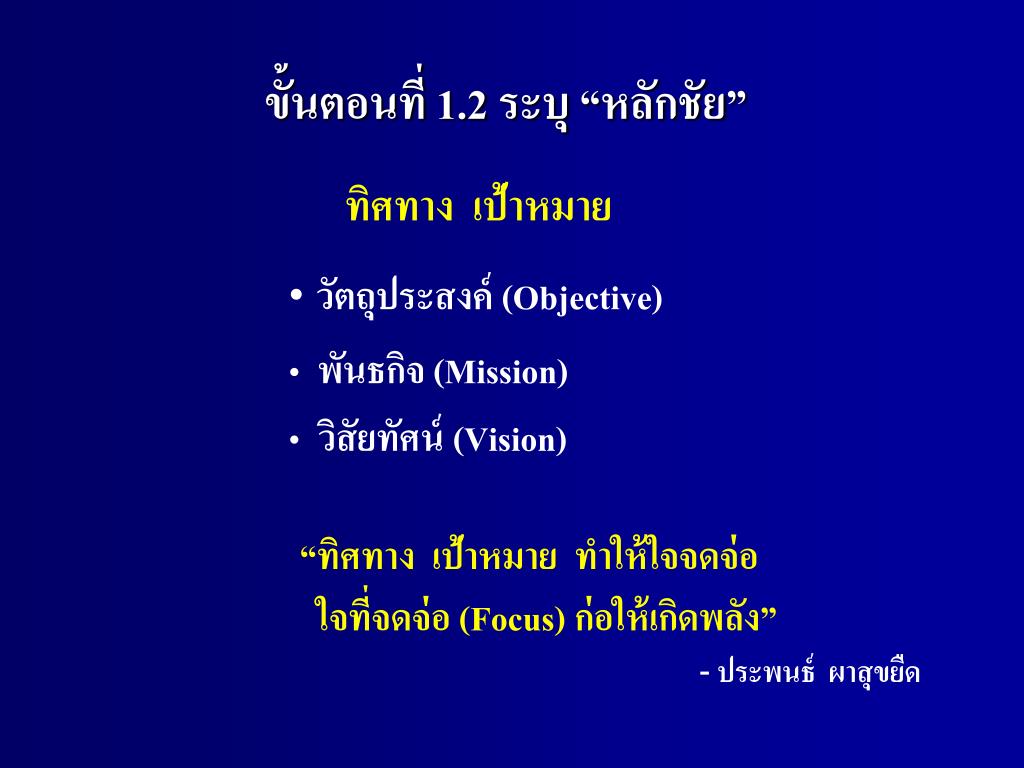 ขั้นตอนที่ 1.2 ระบุ “หลักชัย”

ทิศทาง เป้าหมาย

• วัตถุประสงค์ (Objective)

• พันธกิจ (Mission)

• วิสัยทัศน์ (Vision)

“ทิศทาง เป้าหมาย ทำให้ใจจดจ่อ ใจที่จดจ่อ (Focus) ก่อให้เกิดพลัง”

- ประพนธ์ ผาสุขยืด